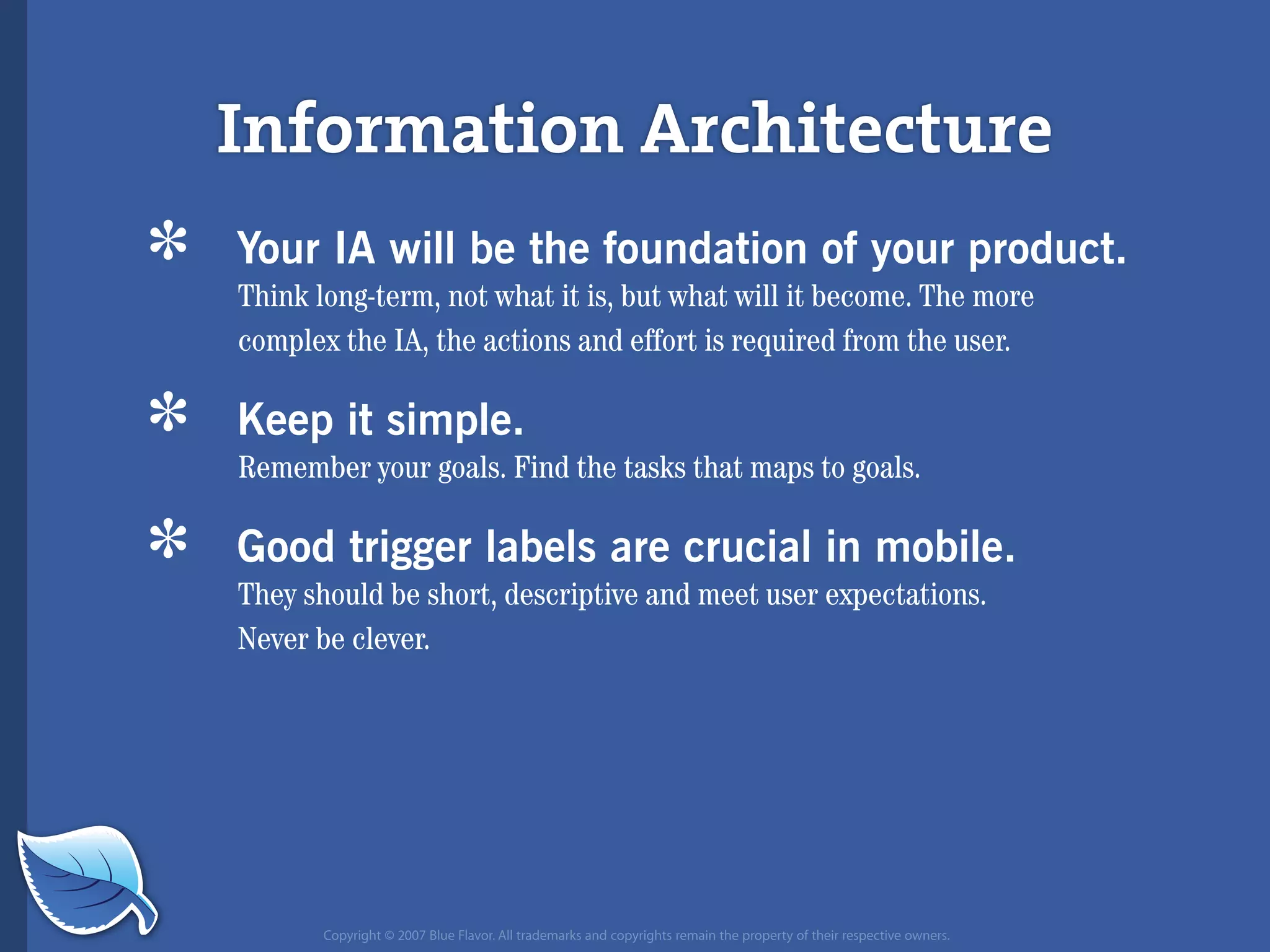 Information Architecture

* Your IA will be the foundation of your product.
Think long-term, not what it is, but what will it become. The more complex the IA, the actions and effort is required from the user.

* Keep it simple.
Remember your goals. Find the tasks that maps to goals.

* Good trigger labels are crucial in mobile.
They should be short, descriptive and meet user expectations. Never be clever.

Copyright © 2007 Blue Flavor. All trademarks and copyrights remain the property of their respective owners.